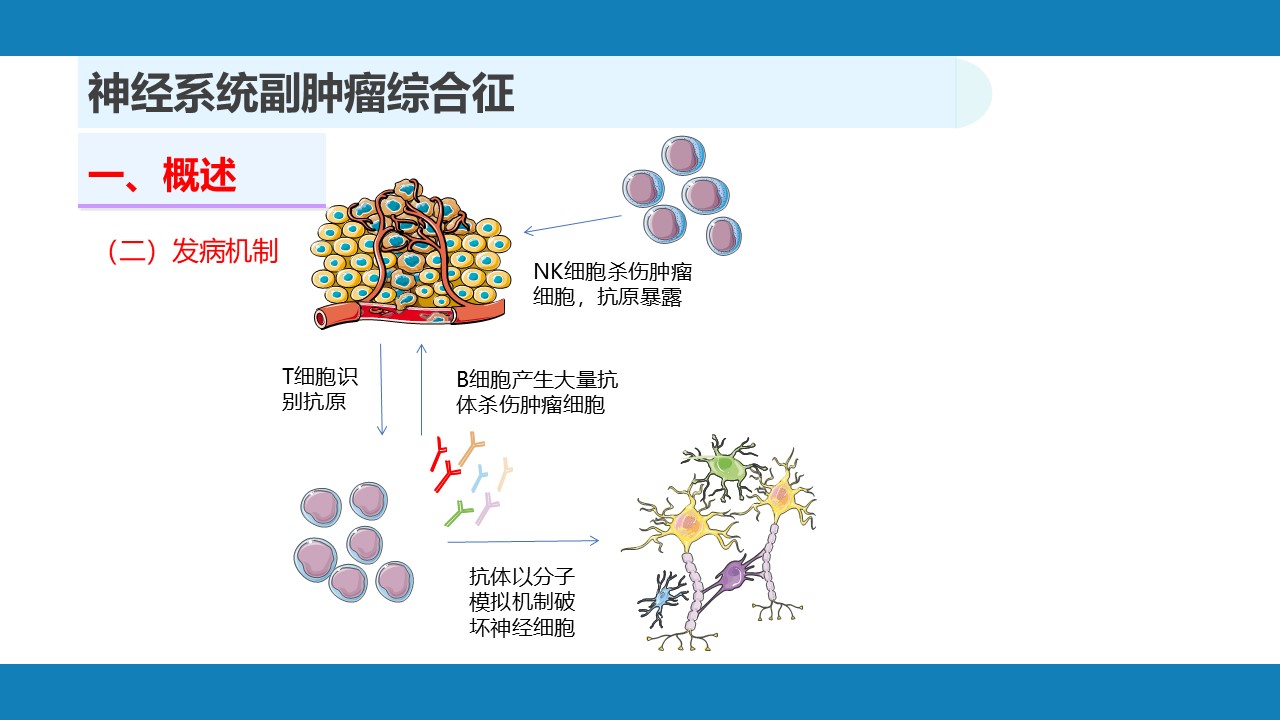 神经系统副肿瘤综合征

一、概述

（二）发病机制

NK细胞杀伤肿瘤细胞，抗原暴露

T细胞识别抗原

B细胞产生大量抗体杀伤肿瘤细胞

抗体以分子模拟机制破坏神经细胞